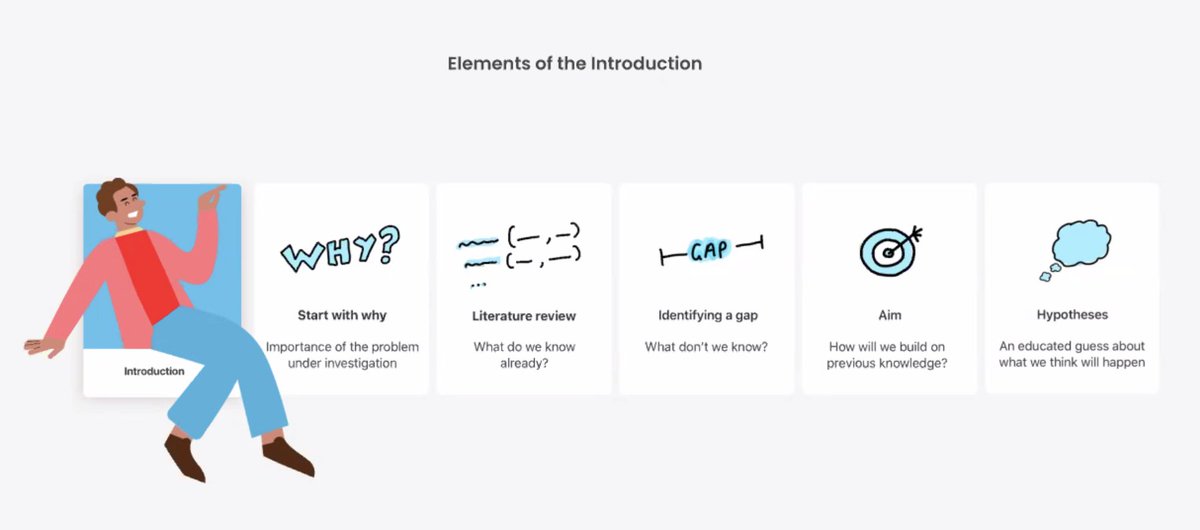 Elements of the Introduction

Introduction

WHY?

Start with why

Importance of the problem under investigation

Literature review

What do we know already?

GAP

Identifying a gap

What don't we know?

Aim

How will we build on previous knowledge?

Hypotheses

An educated guess about what we think will happen